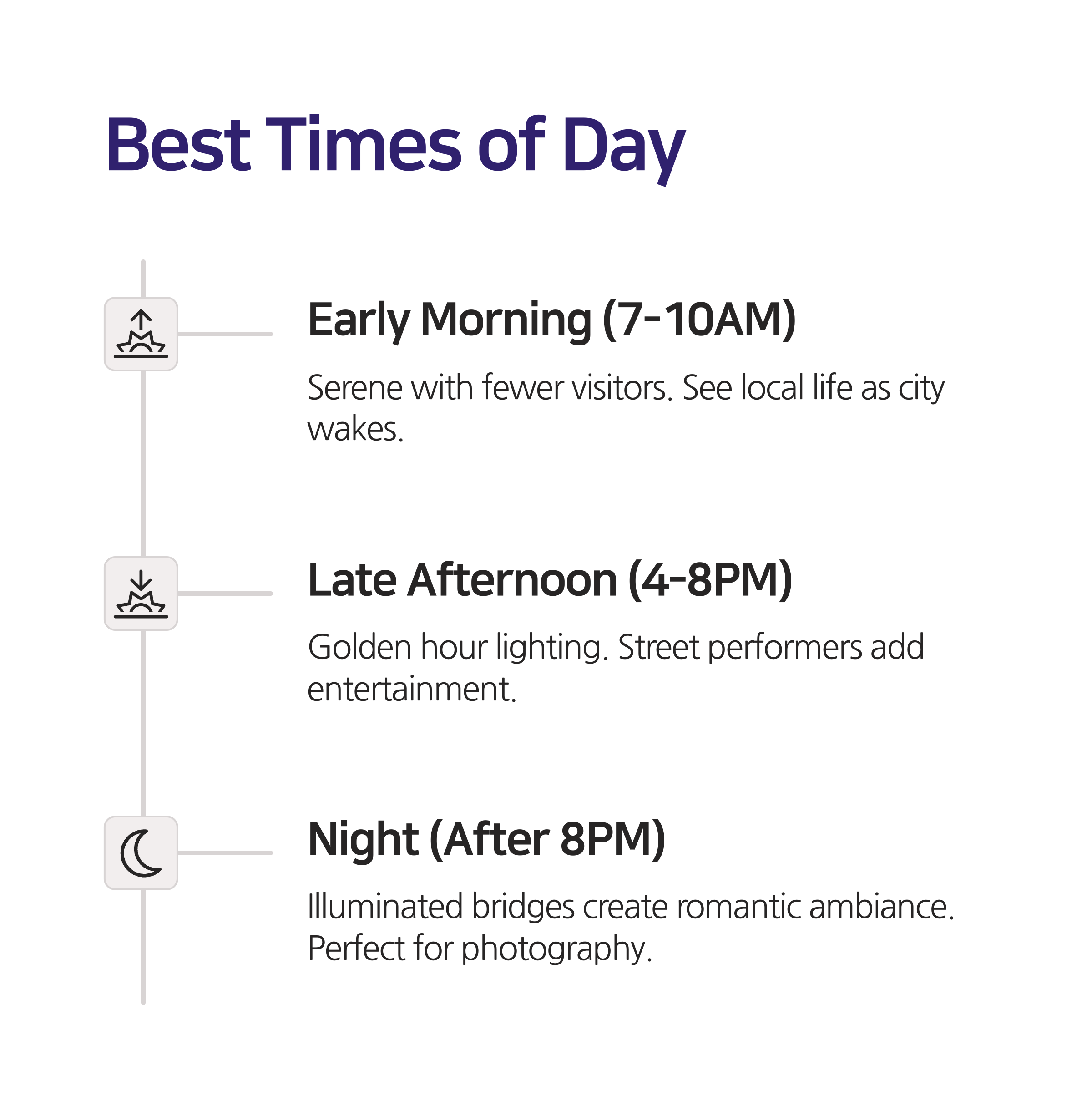 Best Times of Day

Early Morning (7-10AM)

Serene with fewer visitors. See local life as city wakes.

Late Afternoon (4-8PM)

Golden hour lighting. Street performers add entertainment.

Night (After 8PM)

Illuminated bridges create romantic ambiance. Perfect for photography.